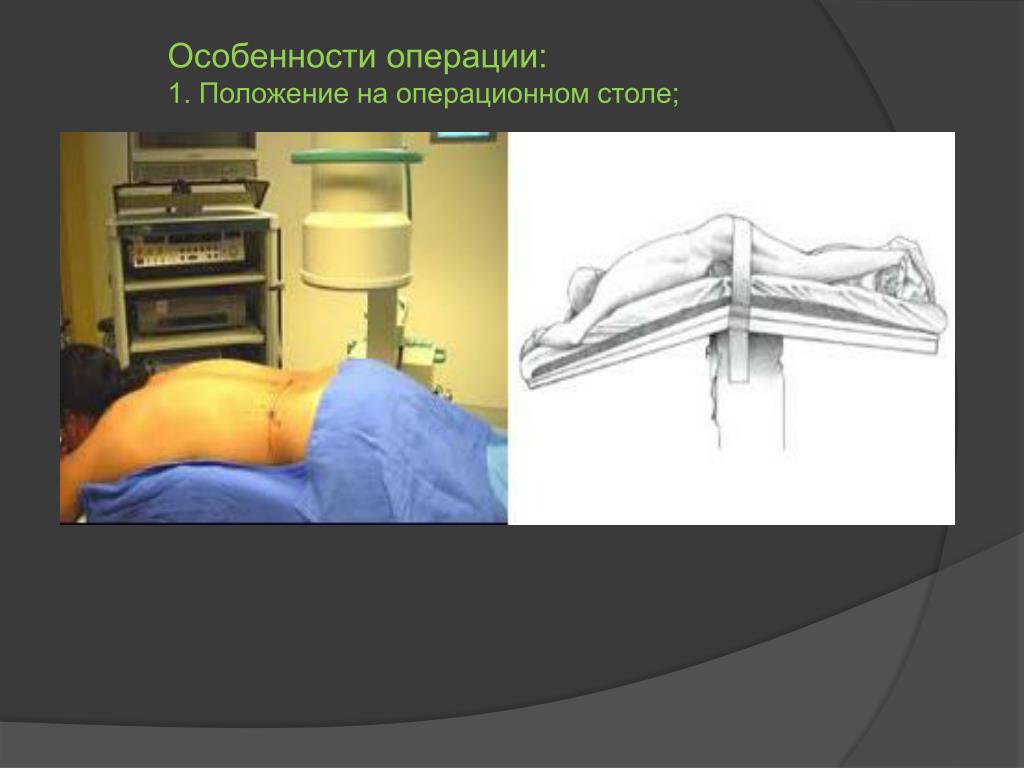 Особенности операции:
1. Положение на операционном столе;